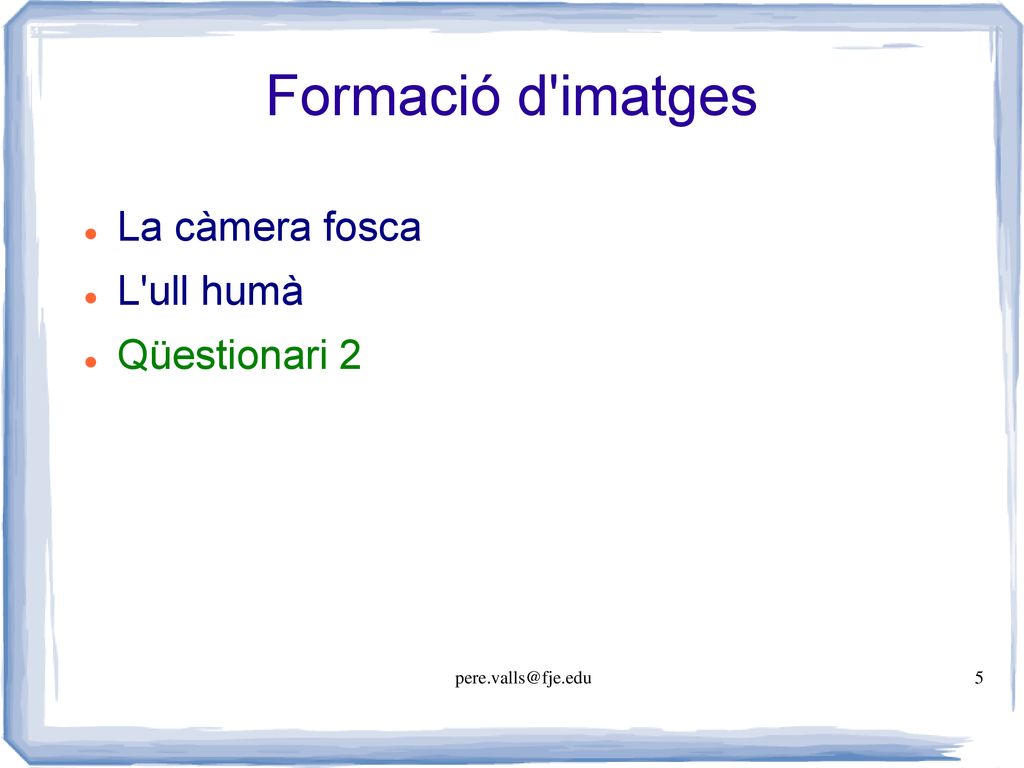 Formació d'imatges

- La càmera fosca
- L'ull humà
- Qüestionari 2

pere.valls@fje.edu

5